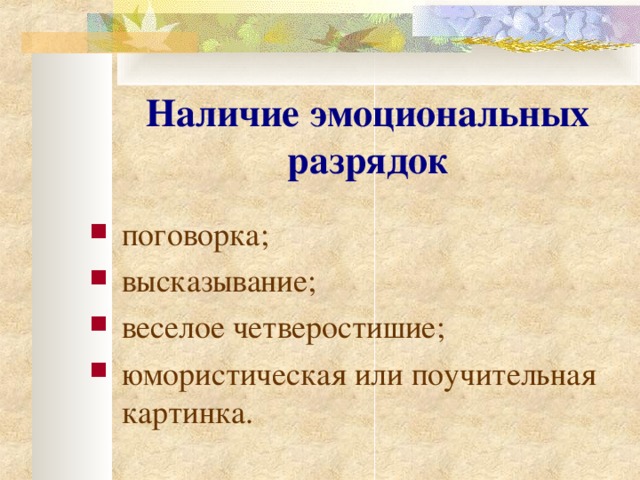 Наличие эмоциональных разрядок

- поговорка;
- высказывание;
- веселое четверостишие;
- юмористическая или поучительная картинка.